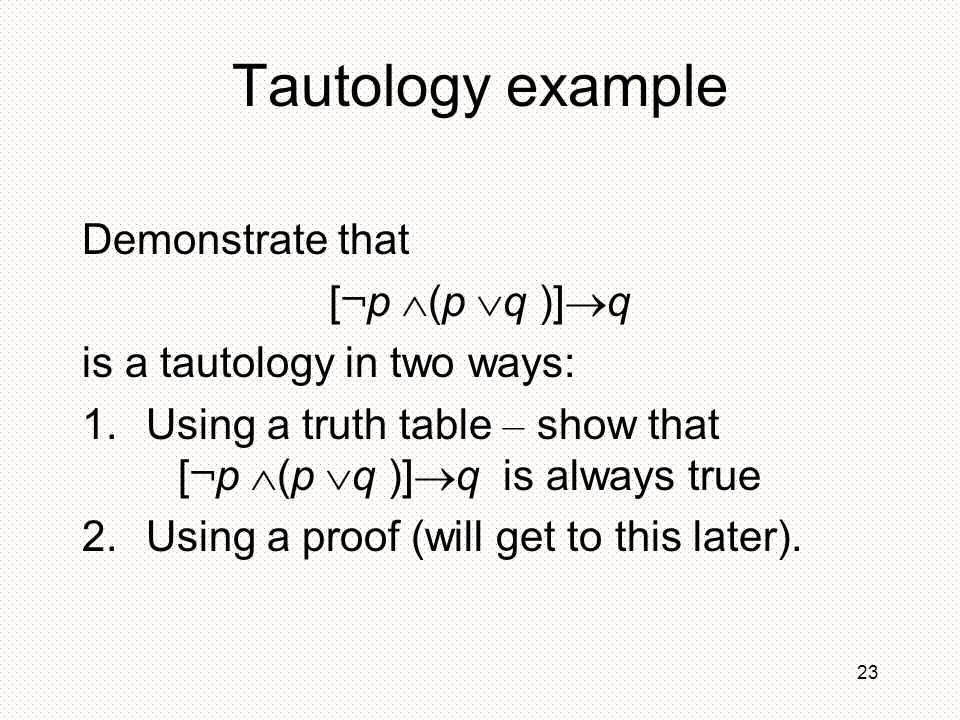 Tautology example

Demonstrate that

$[\neg p \wedge (p \vee q)] \rightarrow q$

is a tautology in two ways:

1. Using a truth table – show that $[\neg p \wedge (p \vee q)] \rightarrow q$ is always true
2. Using a proof (will get to this later).

23